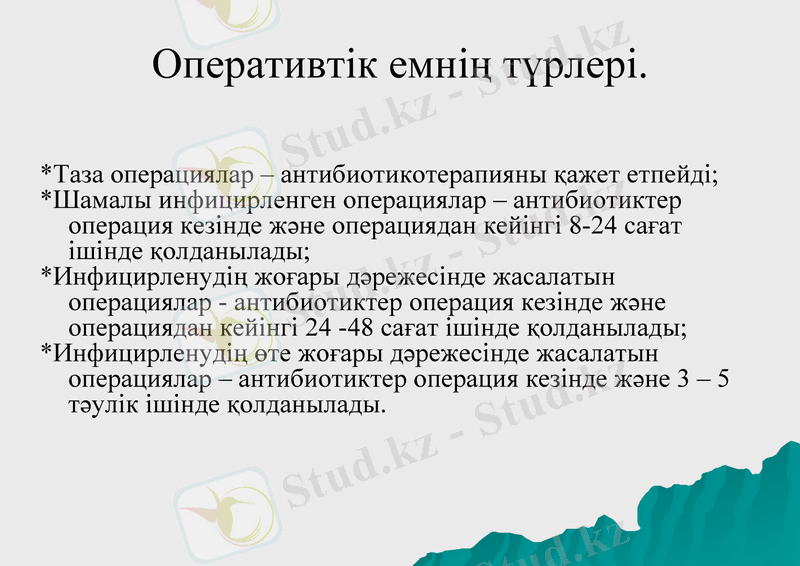 Оперативтік емнің түрлері.

*Таза операциялар – антибиотикотерапияны қажет етпейді;
*Шамалы инфицирленген операциялар – антибиотиктер операция кезінде және операциядан кейінгі 8-24 сағат ішінде қолданылады;
*Инфицирленудің жоғары дәрежесінде жасалатын операциялар - антибиотиктер операция кезінде және операциядан кейінгі 24 -48 сағат ішінде қолданылады;
*Инфицирленудің өте жоғары дәрежесінде жасалатын операциялар – антибиотиктер операция кезінде және 3 – 5 тәулік ішінде қолданылады.

Stud.kz - Stud.kz
Stud.kz - Stud.kz
Stud.kz - Stud.kz
Stud.kz - Stud.kz